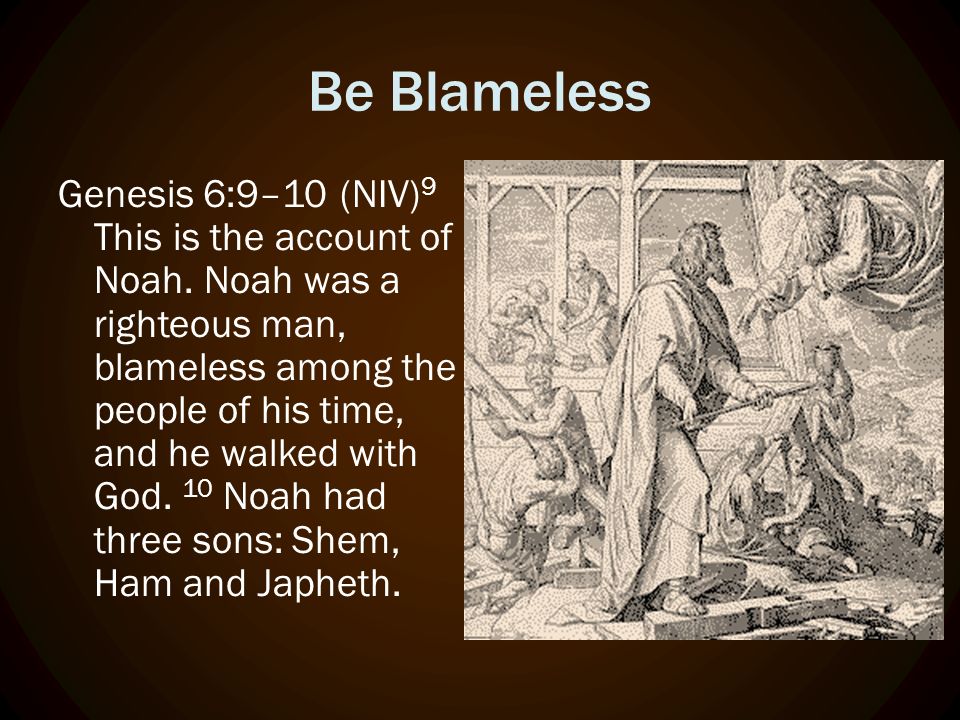 Be Blameless

Genesis 6:9–10 (NIV)$^{9}$ This is the account of Noah. Noah was a righteous man, blameless among the people of his time, and he walked with God. $^{10}$ Noah had three sons: Shem, Ham and Japheth.